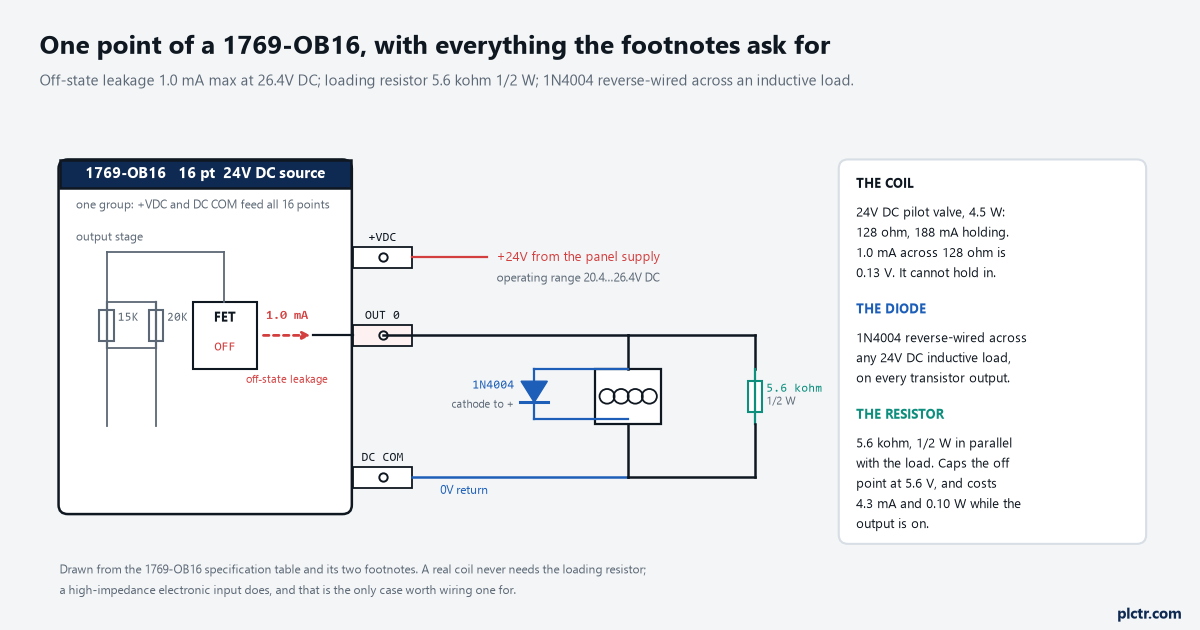 One point of a 1769-OB16, with everything the footnotes ask for

Off-state leakage 1.0 mA max at 26.4V DC; loading resistor 5.6 kohm 1/2 W; 1N4004 reverse-wired across an inductive load.

1769-OB16 16 pt 24V DC source

one group: +VDC and DC COM feed all 16 points

output stage

15K

20K

FET

OFF

1.0 mA

off-state leakage

+VDC

+24V from the panel supply

operating range 20.4...26.4V DC

OUT 0

1N4004

cathode to +

5.6 kohm

1/2 W

DC COM

0V return

THE COIL

24V DC pilot valve, 4.5 W: 128 ohm, 188 mA holding. 1.0 mA across 128 ohm is 0.13 V. It cannot hold in.

THE DIODE

1N4004 reverse-wired across any 24V DC inductive load, on every transistor output.

THE RESISTOR

5.6 kohm, 1/2 W in parallel with the load. Caps the off point at 5.6 V, and costs 4.3 mA and 0.10 W while the output is on.

Drawn from the 1769-OB16 specification table and its two footnotes. A real coil never needs the loading resistor; a high-impedance electronic input does, and that is the only case worth wiring one for.

plctr.com